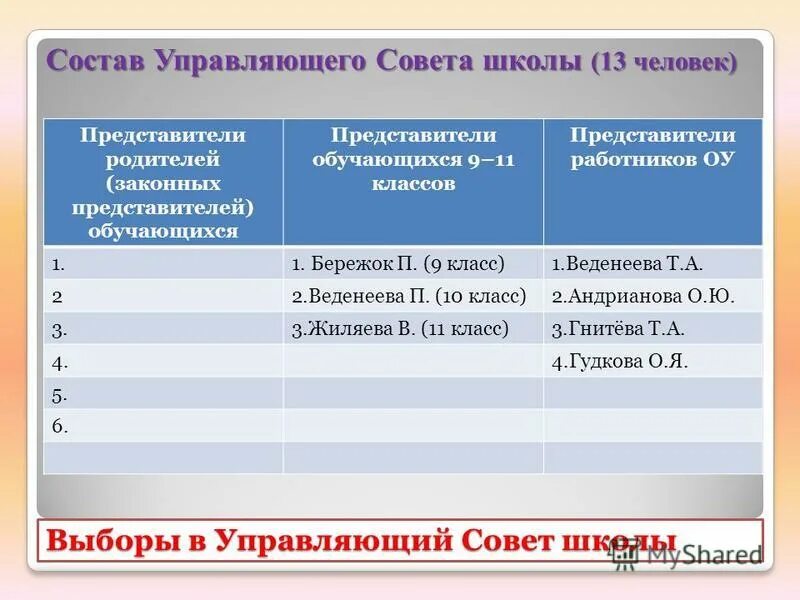 Состав Управляющего Совета школы (13 человек)

| Представители родителей (законных представителей) обучающихся | Представители обучающихся 9–11 классов | Представители работников ОУ |
|---|---|---|
| 1. | 1. Бережок П. (9 класс) | 1.Веденеева Т.А. |
| 2 | 2.Веденеева П. (10 класс) | 2.Андрианова О.Ю. |
| 3. | 3.Жиляева В. (11 класс) | 3.Гнитёва Т.А. |
| 4. | | 4.Гудкова О.Я. |
| 5. | | |
| 6. | | |
| | | |

Выборы в Управляющий Совет школы

MyShared